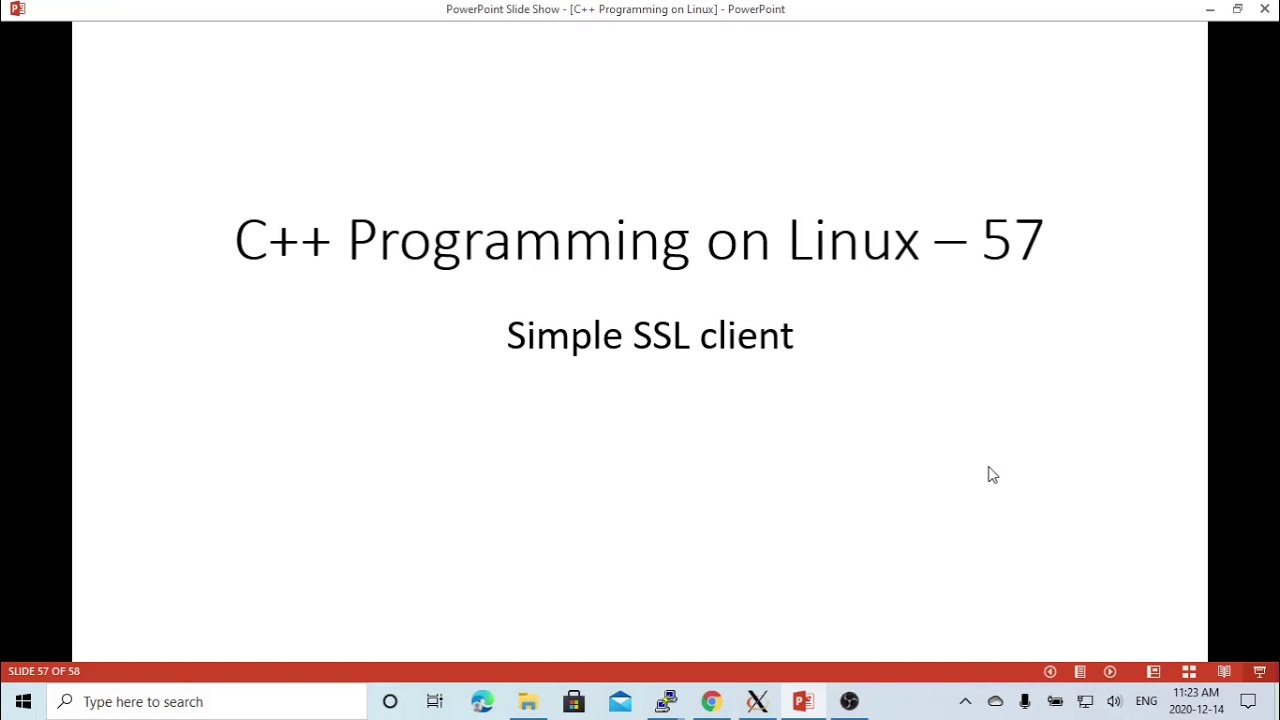 PowerPoint Slide Show - [C++ Programming on Linux] - PowerPoint

C++ Programming on Linux – 57

Simple SSL client

SLIDE 57 OF 58

Type here to search

ENG

11:23 AM
2020-12-14